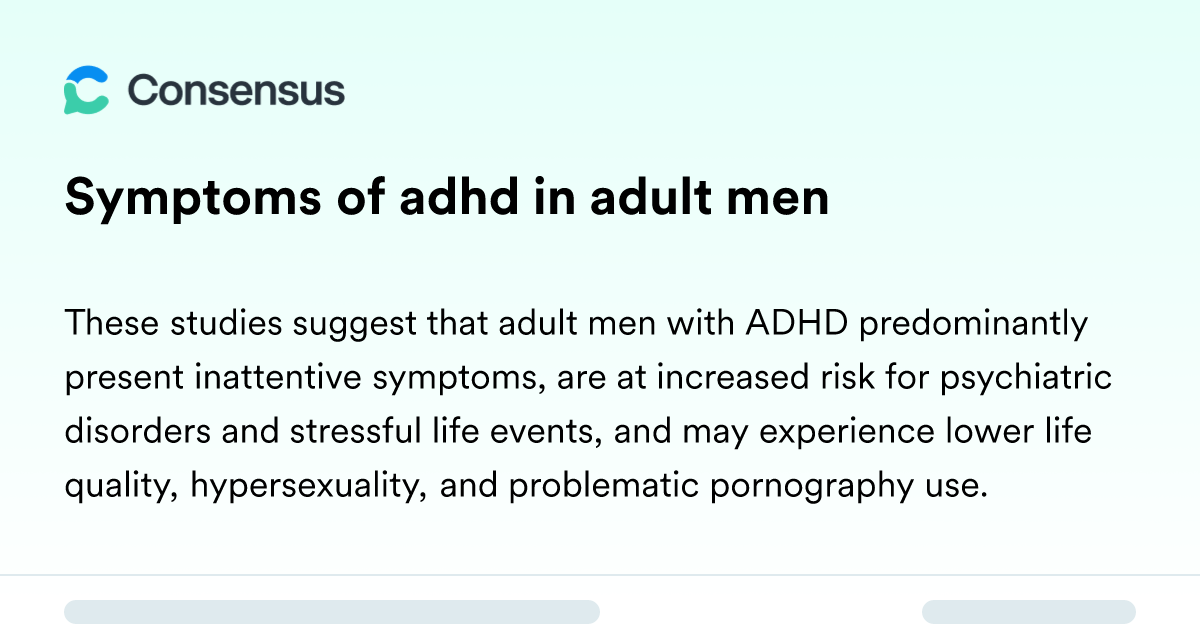 Consensus

Symptoms of adhd in adult men

These studies suggest that adult men with ADHD predominantly present inattentive symptoms, are at increased risk for psychiatric disorders and stressful life events, and may experience lower life quality, hypersexuality, and problematic pornography use.